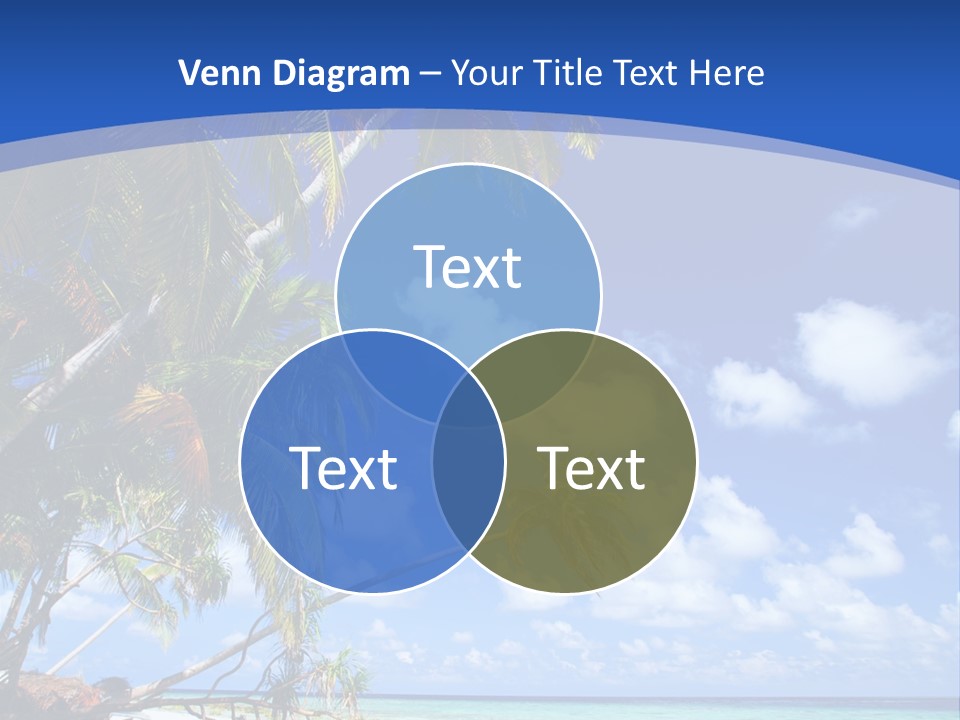 Venn Diagram – Your Title Text Here

Text

Text

Text